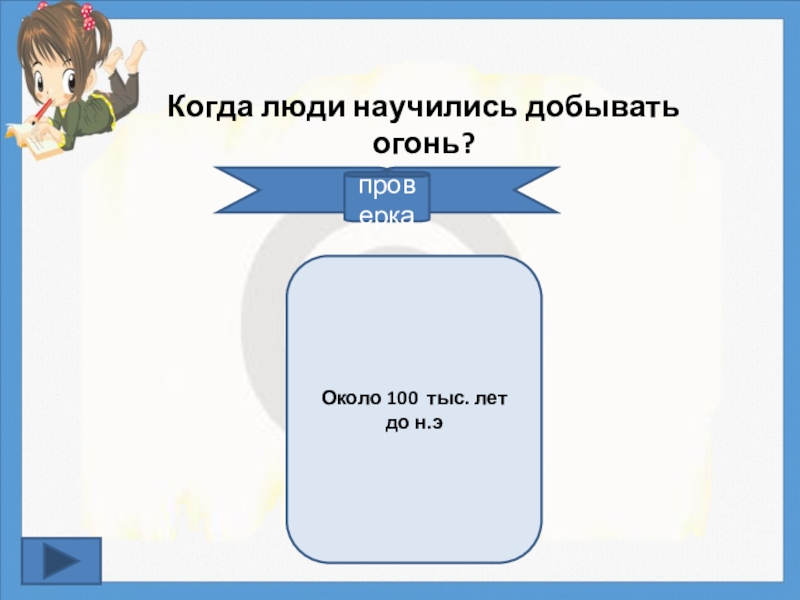 Когда люди научились добывать огонь?

проверка

Около 100 тыс. лет до н.э